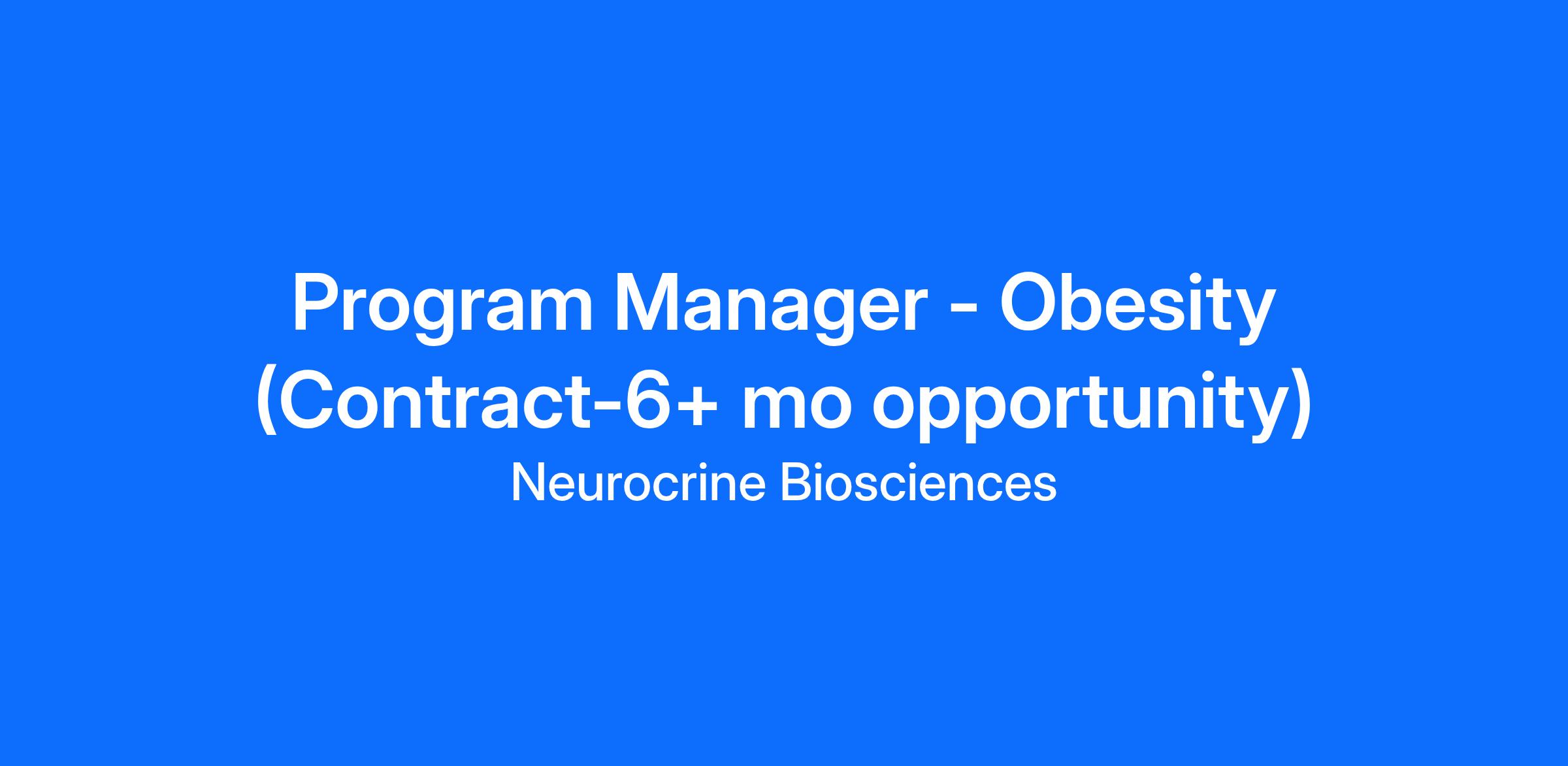 Program Manager - Obesity (Contract-6+ mo opportunity)

Neurocrine Biosciences